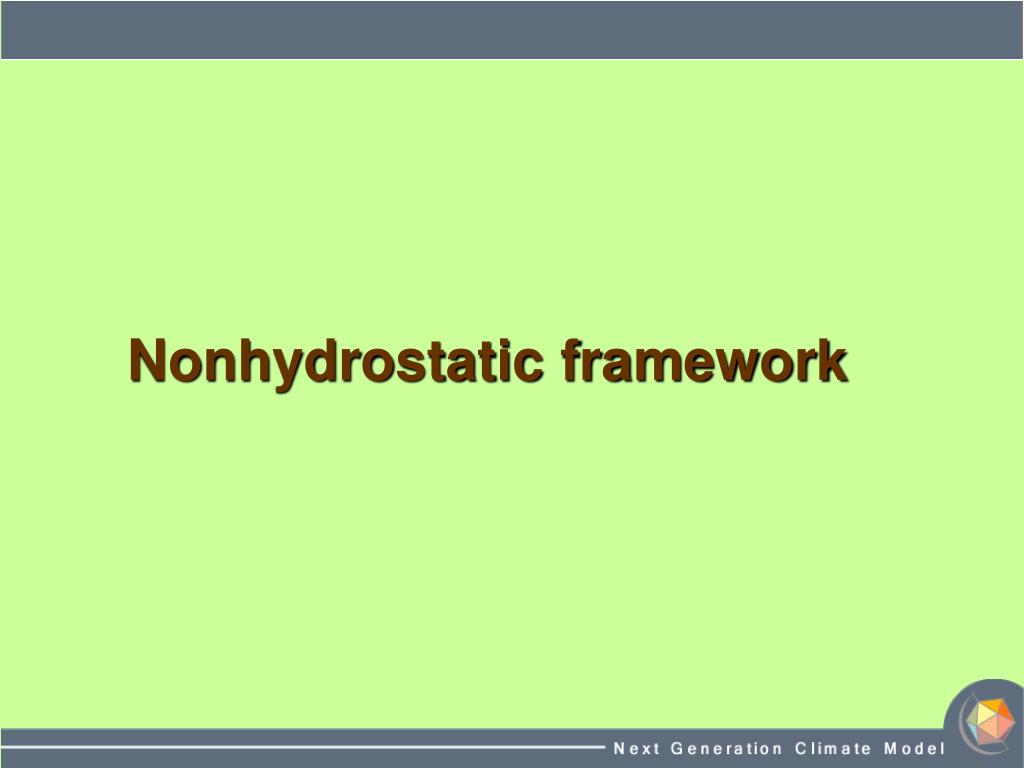 Nonhydrostatic framework

Next Generation Climate Model